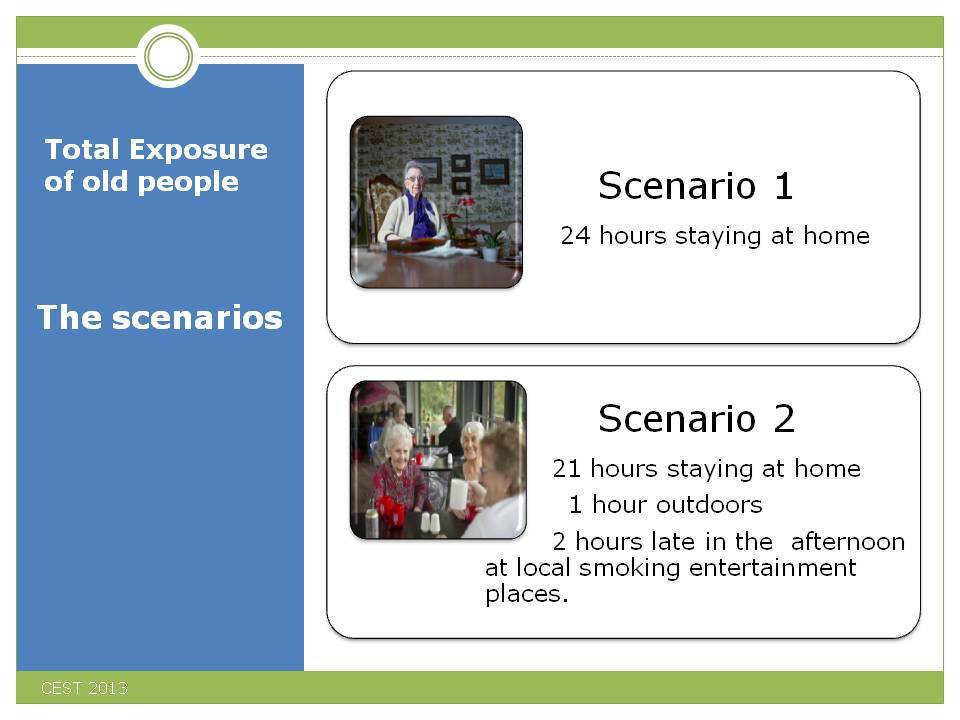 Total Exposure of old people

The scenarios

Scenario 1

24 hours staying at home

Scenario 2

21 hours staying at home

1 hour outdoors

2 hours late in the afternoon at local smoking entertainment places.

CEST 2013